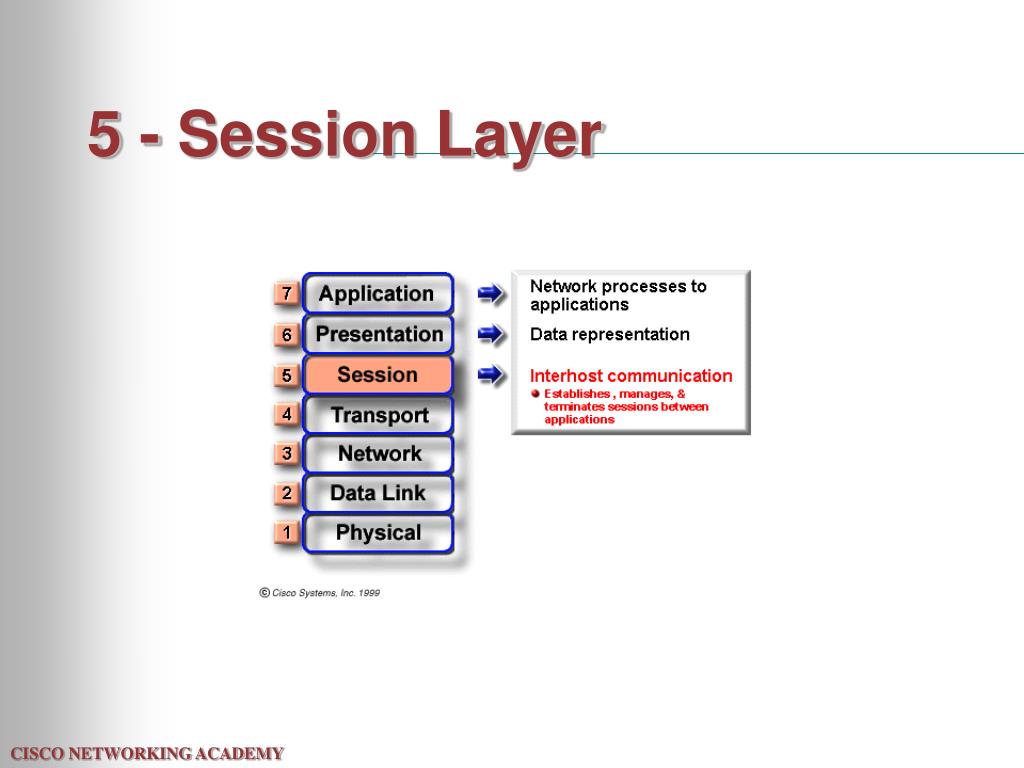 5 - Session Layer

7 Application
6 Presentation
5 Session
4 Transport
3 Network
2 Data Link
1 Physical

Network processes to applications

Data representation

Interhost communication
Establishes , manages, & terminates sessions between applications

© Cisco Systems, Inc. 1999

CISCO NETWORKING ACADEMY